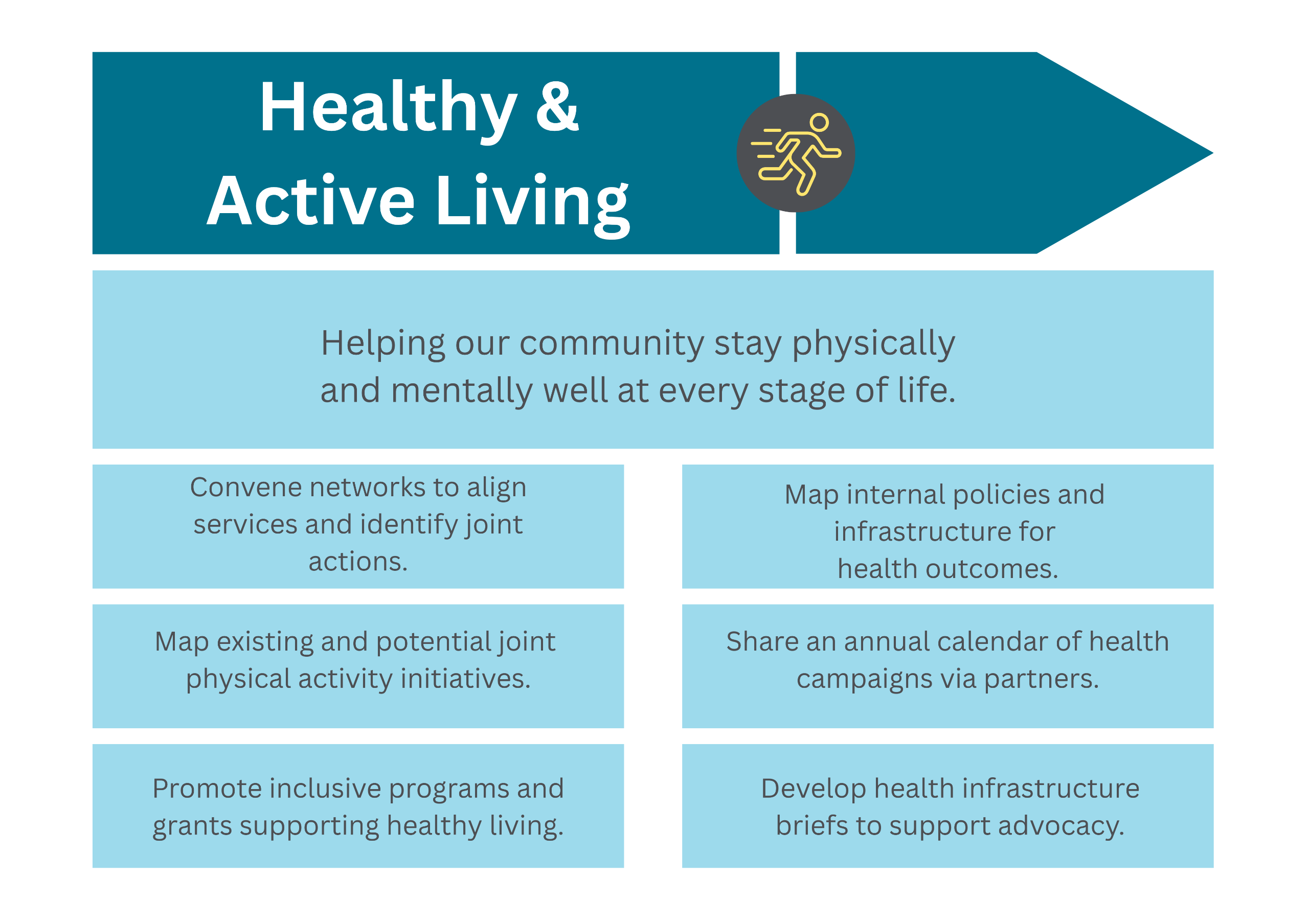 Healthy & Active Living

Helping our community stay physically and mentally well at every stage of life.

Convene networks to align services and identify joint actions.

Map existing and potential joint physical activity initiatives.

Promote inclusive programs and grants supporting healthy living.

Map internal policies and infrastructure for health outcomes.

Share an annual calendar of health campaigns via partners.

Develop health infrastructure briefs to support advocacy.